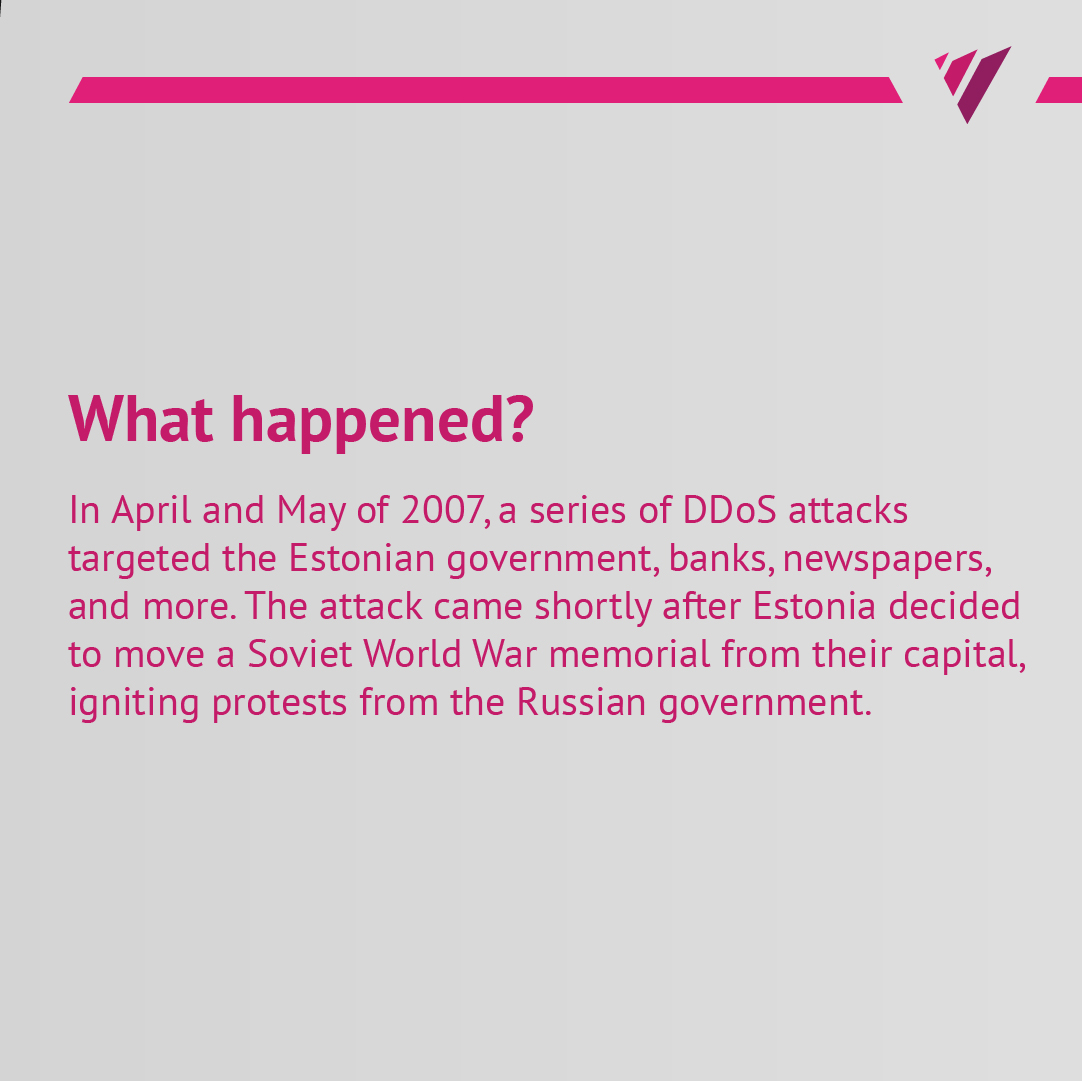 What happened?

In April and May of 2007, a series of DDoS attacks targeted the Estonian government, banks, newspapers, and more. The attack came shortly after Estonia decided to move a Soviet World War memorial from their capital, igniting protests from the Russian government.